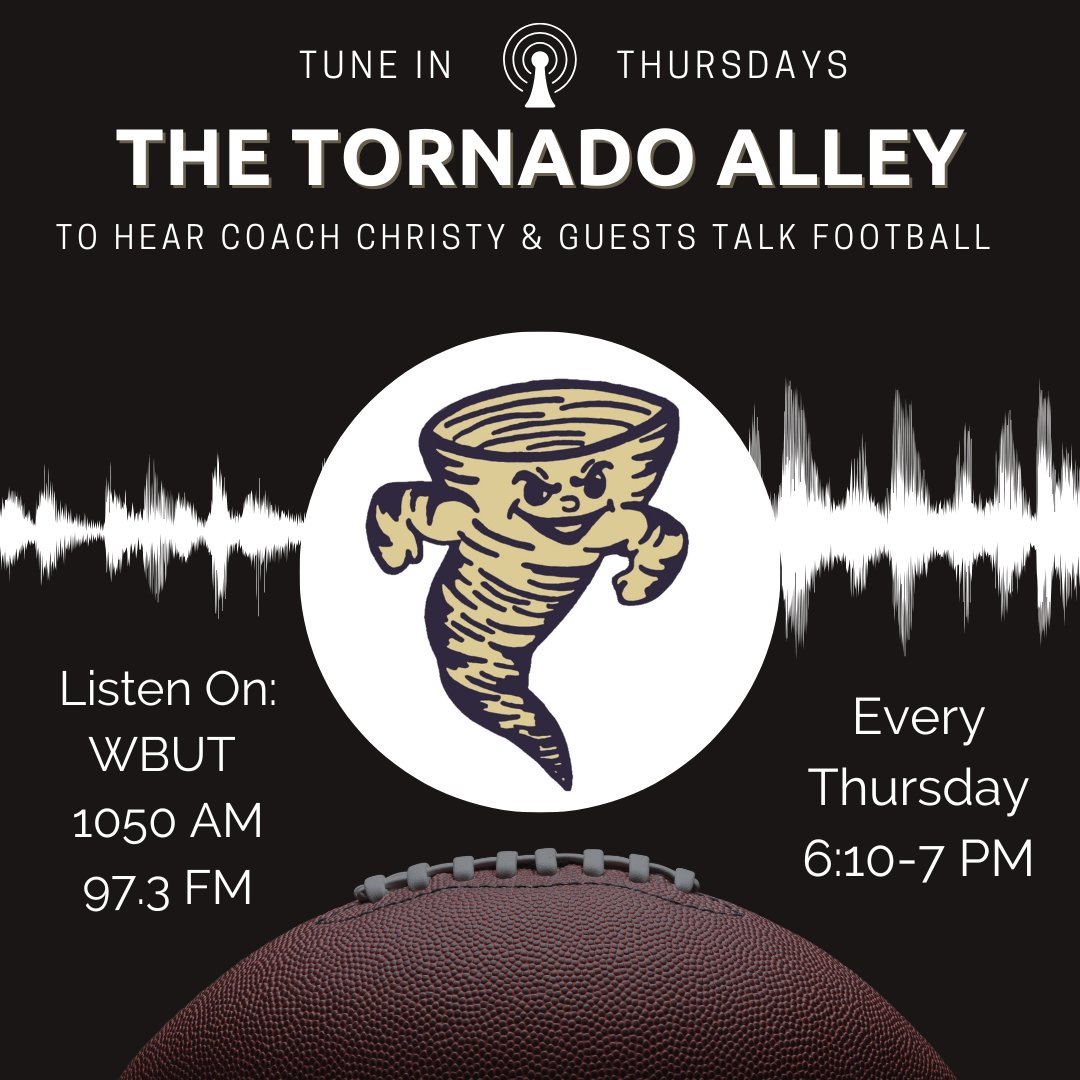 TUNE IN THURSDAYS
THE TORNADO ALLEY
TO HEAR COACH CHRISTY & GUESTS TALK FOOTBALL

Listen On:
WBUT
1050 AM
97.3 FM

Every
Thursday
6:10-7 PM